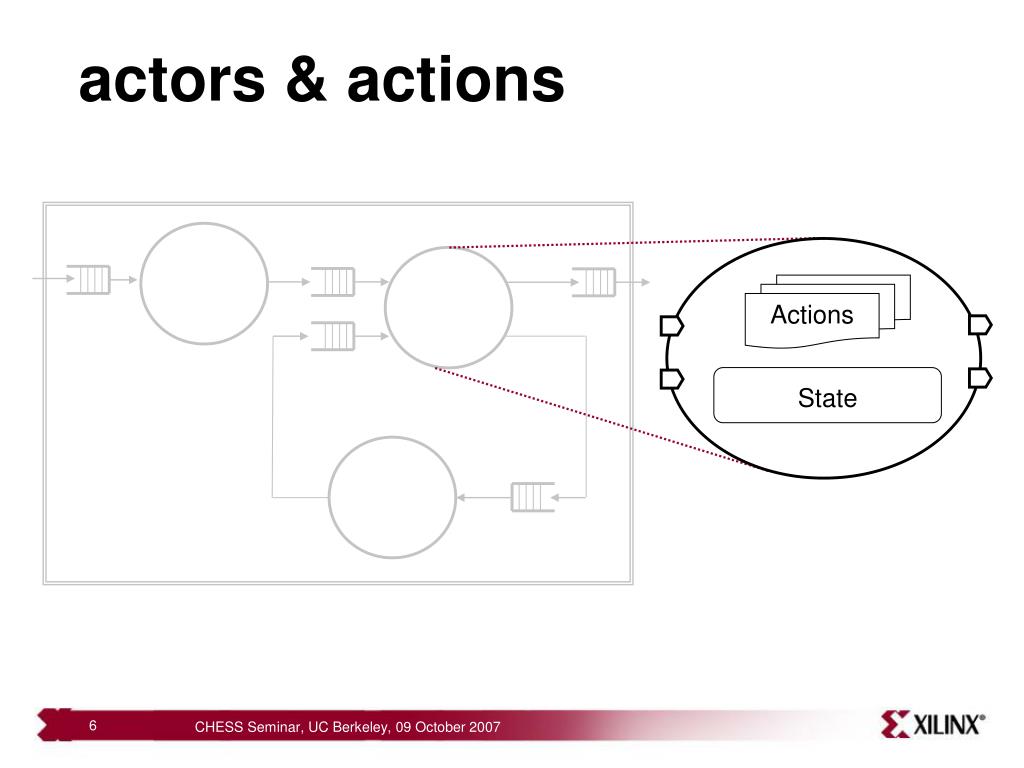 actors & actions

Actions

State

6

CHESS Seminar, UC Berkeley, 09 October 2007

XILINX®